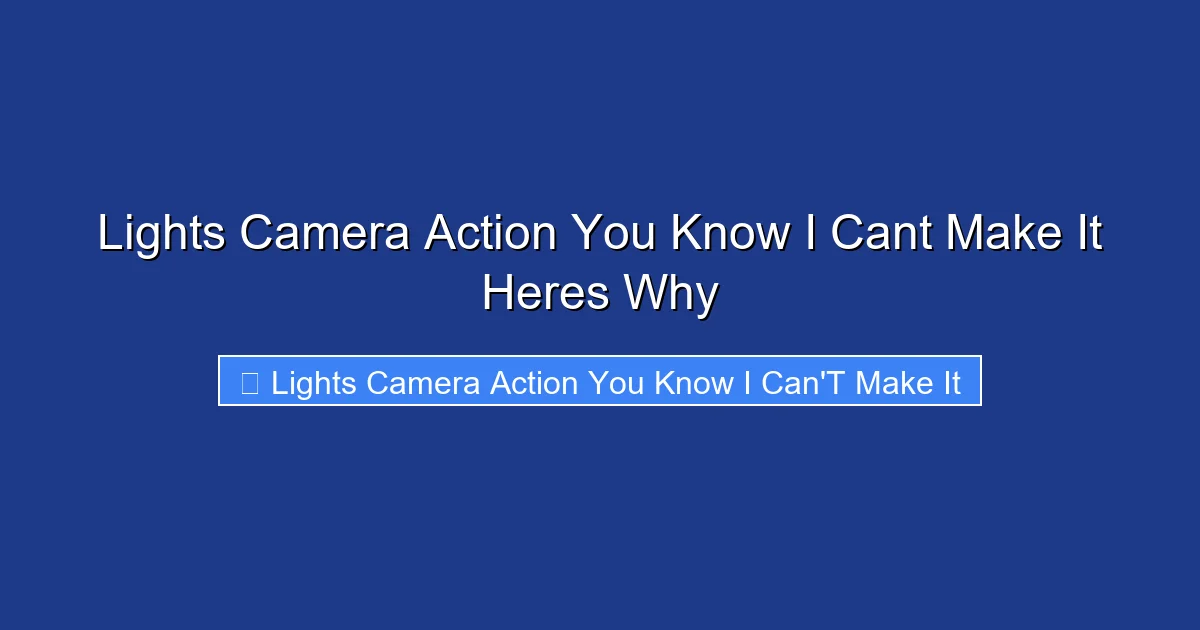 Lights Camera Action You Know I Cant Make It Heres Why

Lights Camera Action You Know I Can'T Make It